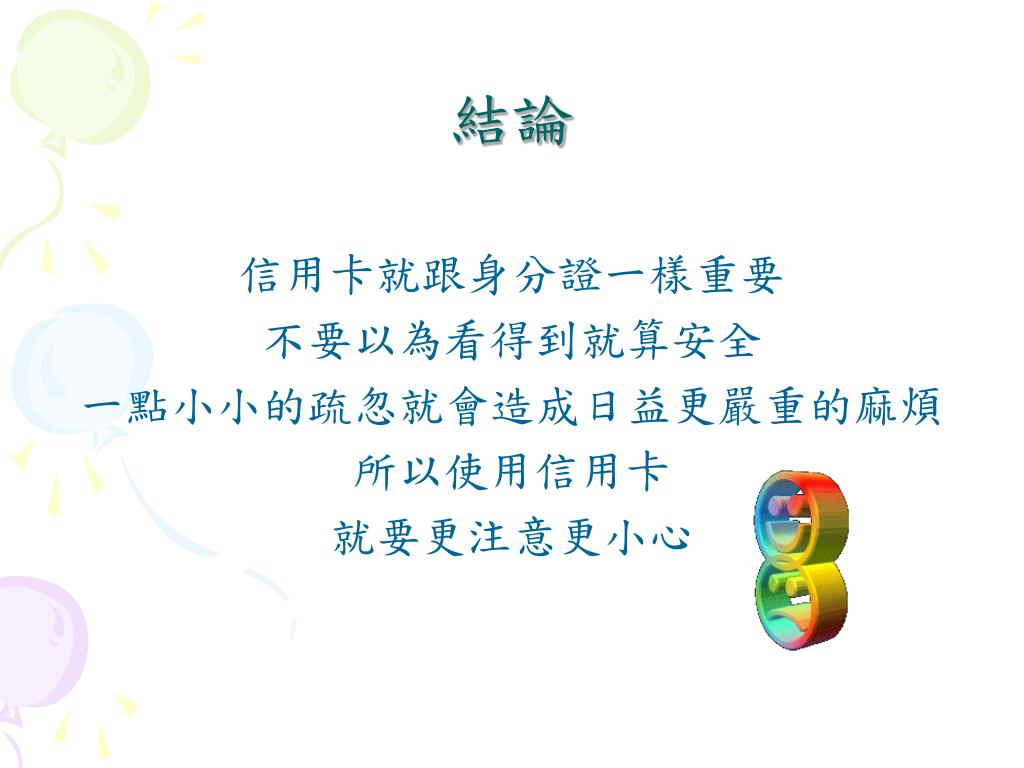 結論

信用卡就跟身分證一樣重要
不要以為看得到就算安全
一點小小的疏忽就會造成日益更嚴重的麻煩
所以使用信用卡
就要更注意更小心